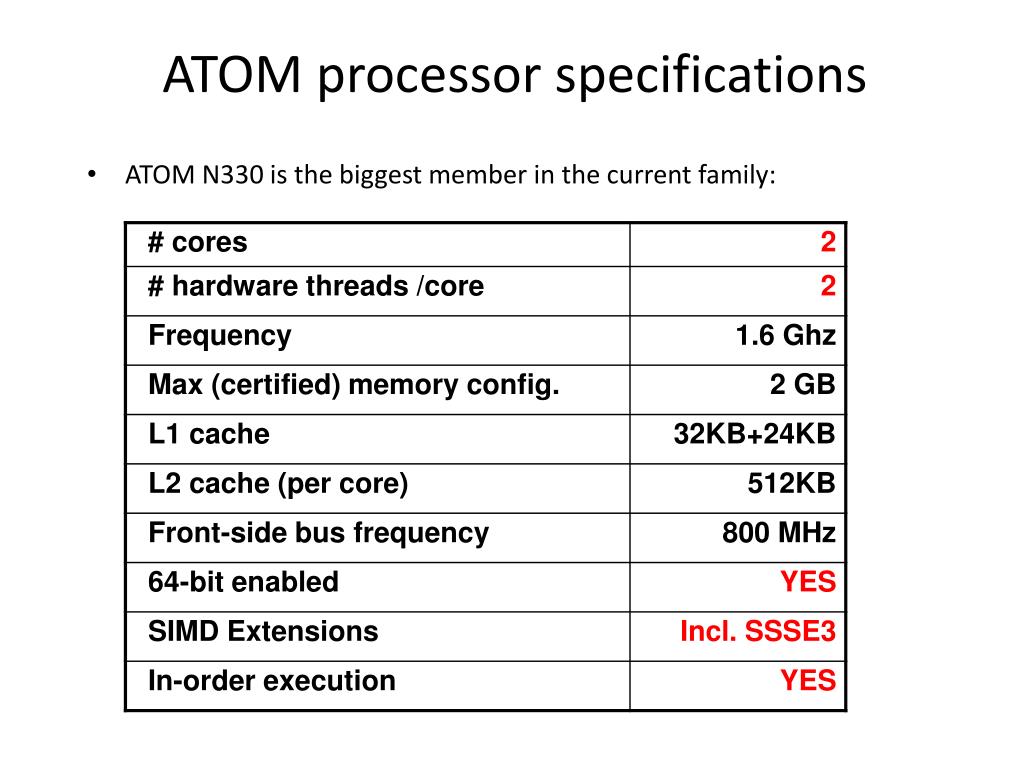 ATOM processor specifications

• ATOM N330 is the biggest member in the current family:

| # cores | 2 |
|---|---|
| # hardware threads /core | 2 |
| Frequency | 1.6 Ghz |
| Max (certified) memory config. | 2 GB |
| L1 cache | 32KB+24KB |
| L2 cache (per core) | 512KB |
| Front-side bus frequency | 800 MHz |
| 64-bit enabled | YES |
| SIMD Extensions | Incl. SSSE3 |
| In-order execution | YES |